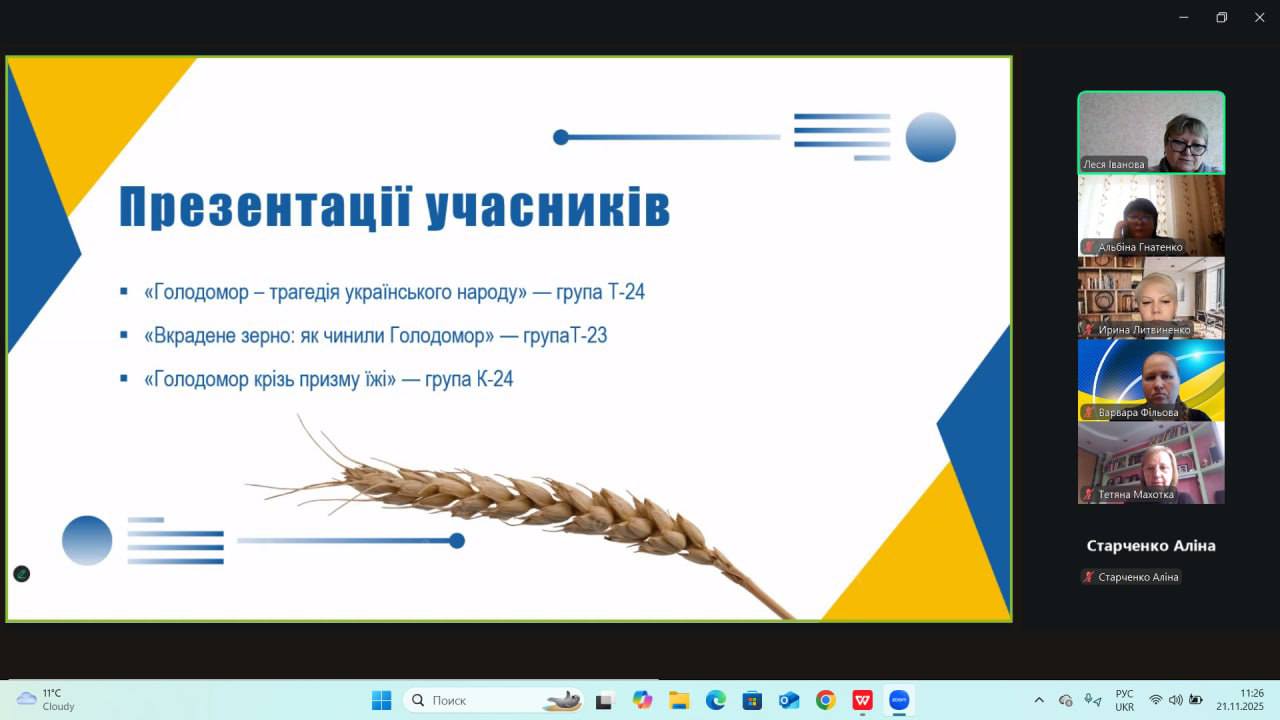 Презентації учасників

▪ «Голодомор – трагедія українського народу» — група Т-24

▪ «Вкрадене зерно: як чинили Голодомор» — групаТ-23

▪ «Голодомор крізь призму їжі» — група К-24

Леся Іванова

Альбіна Гнатенко

Ирина Литвиненко

Варвара Фільова

Тетяна Махотка

Старченко Аліна

Старченко Аліна

11°C
Cloudy

Поиск

РУС
UKR

11:26
21.11.2025